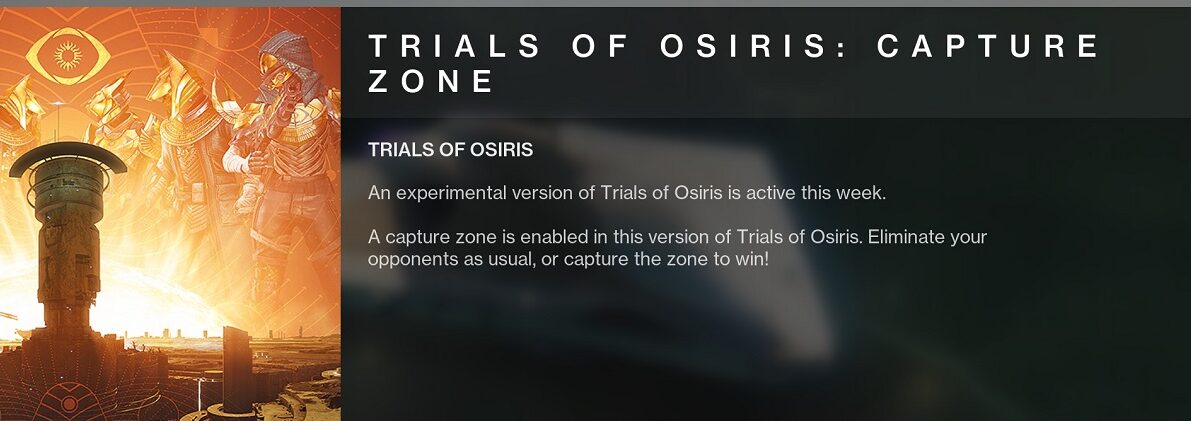 TRIALS OF OSIRIS: CAPTURE ZONE

TRIALS OF OSIRIS

An experimental version of Trials of Osiris is active this week.

A capture zone is enabled in this version of Trials of Osiris. Eliminate your opponents as usual, or capture the zone to win!